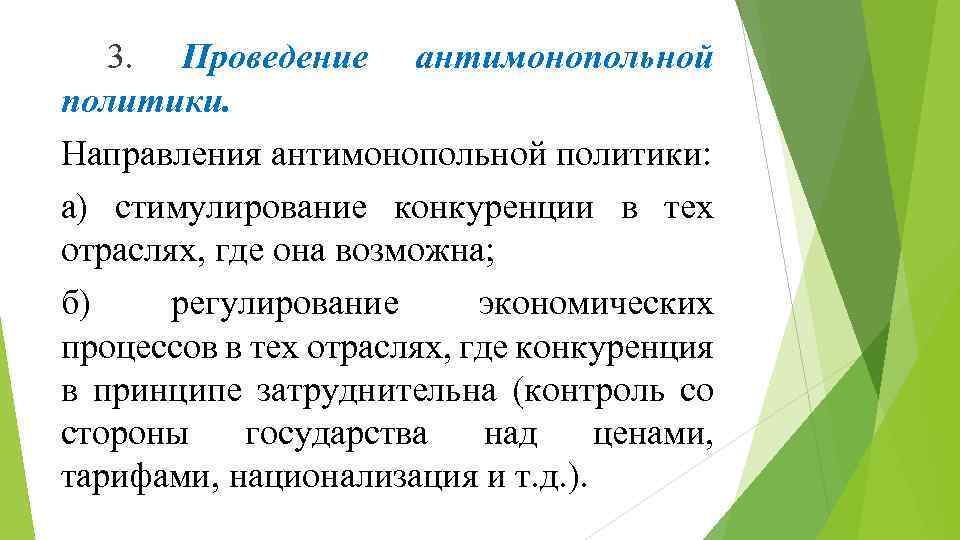 3. Проведение антимонопольной политики.

Направления антимонопольной политики:

а) стимулирование конкуренции в тех отраслях, где она возможна;

б) регулирование экономических процессов в тех отраслях, где конкуренция в принципе затруднительна (контроль со стороны государства над ценами, тарифами, национализация и т.д.).